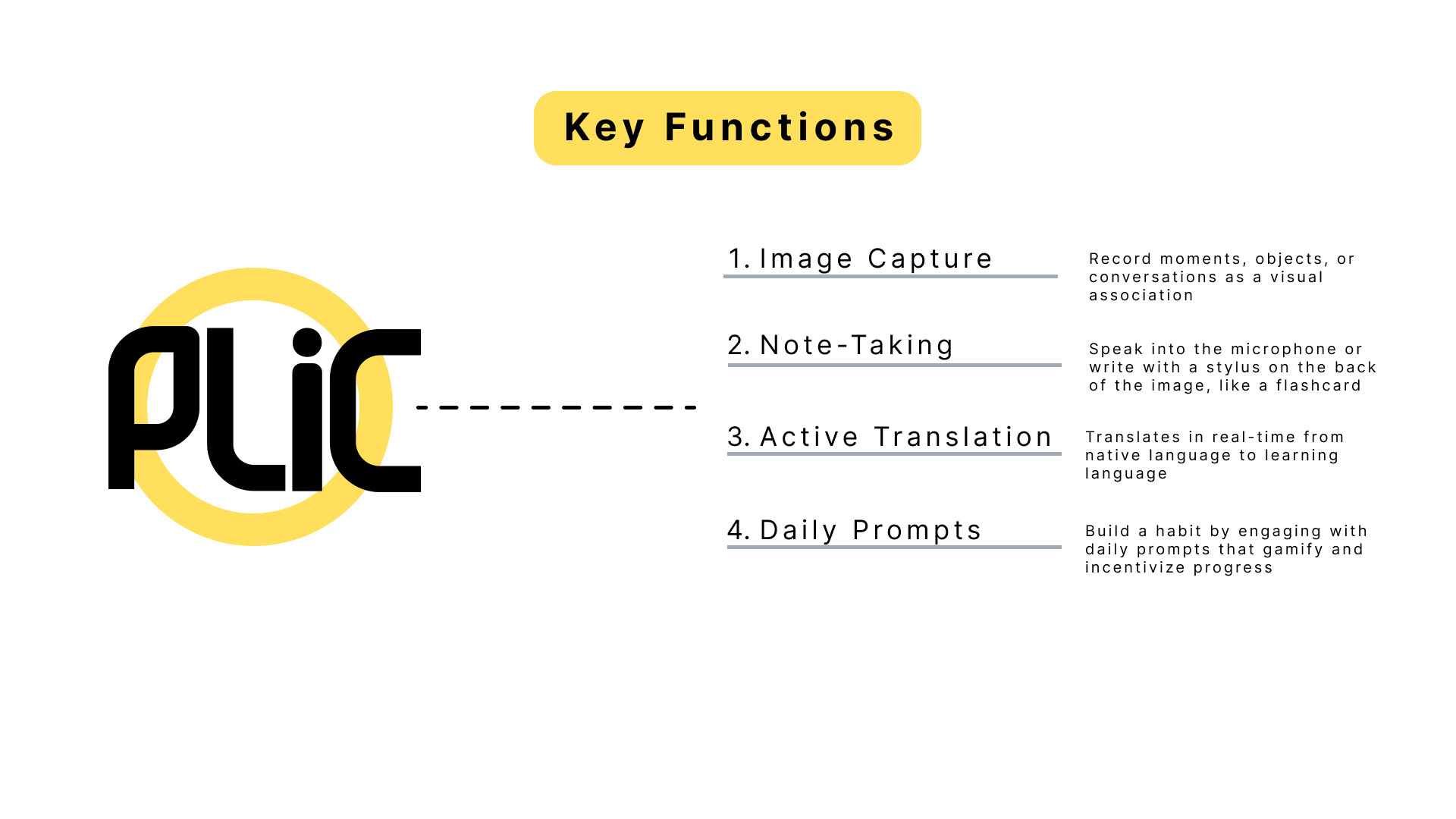 Key Functions

PLiC

1. Image Capture

Record moments, objects, or conversations as a visual association

2. Note-Taking

Speak into the microphone or write with a stylus on the back of the image, like a flashcard

3. Active Translation

Translates in real-time from native language to learning language

4. Daily Prompts

Build a habit by engaging with daily prompts that gamify and incentivize progress